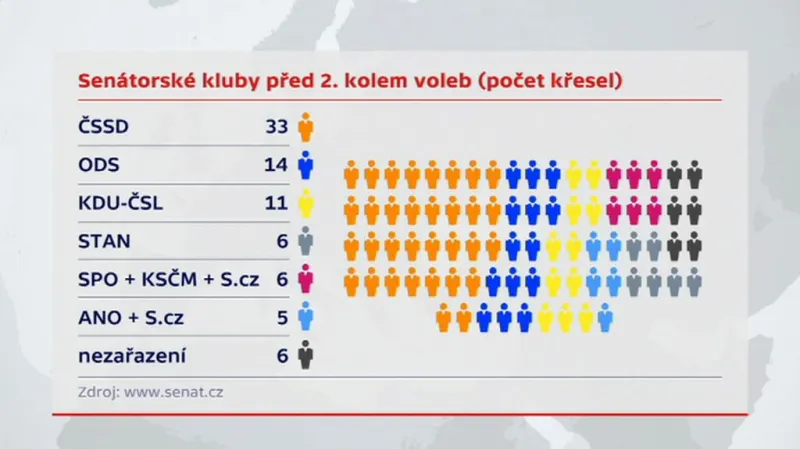 Senátorské kluby před 2. kolem voleb (počet křesel)

| | |
|---|---|
| ČSSD | 33 |
| ODS | 14 |
| KDU-ČSL | 11 |
| STAN | 6 |
| SPO + KSČM + S.cz | 6 |
| ANO + S.cz | 5 |
| nezařazení | 6 |

Zdroj: www.senat.cz